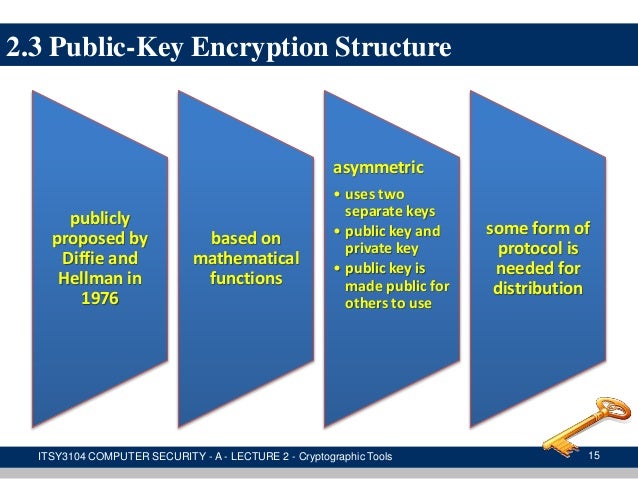 2.3 Public-Key Encryption Structure

publicly proposed by Diffie and Hellman in 1976

based on mathematical functions

asymmetric
• uses two separate keys
• public key and private key
• public key is made public for others to use

some form of protocol is needed for distribution

ITSY3104 COMPUTER SECURITY - A - LECTURE 2 - Cryptographic Tools

15